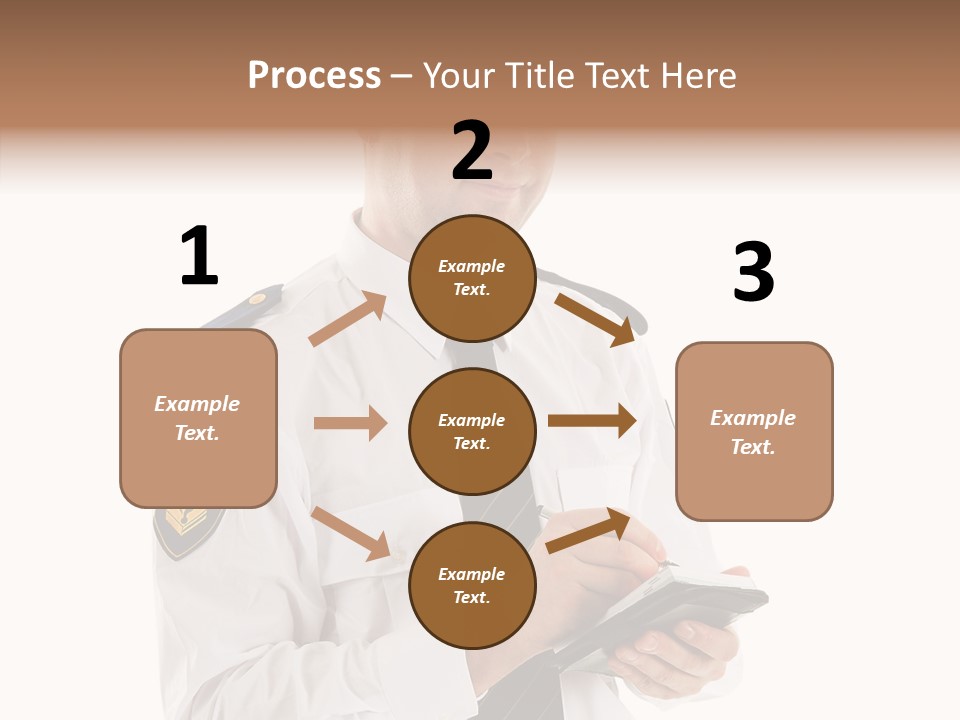 Process – Your Title Text Here

1

Example Text.

2

Example Text.

Example Text.

Example Text.

3

Example Text.